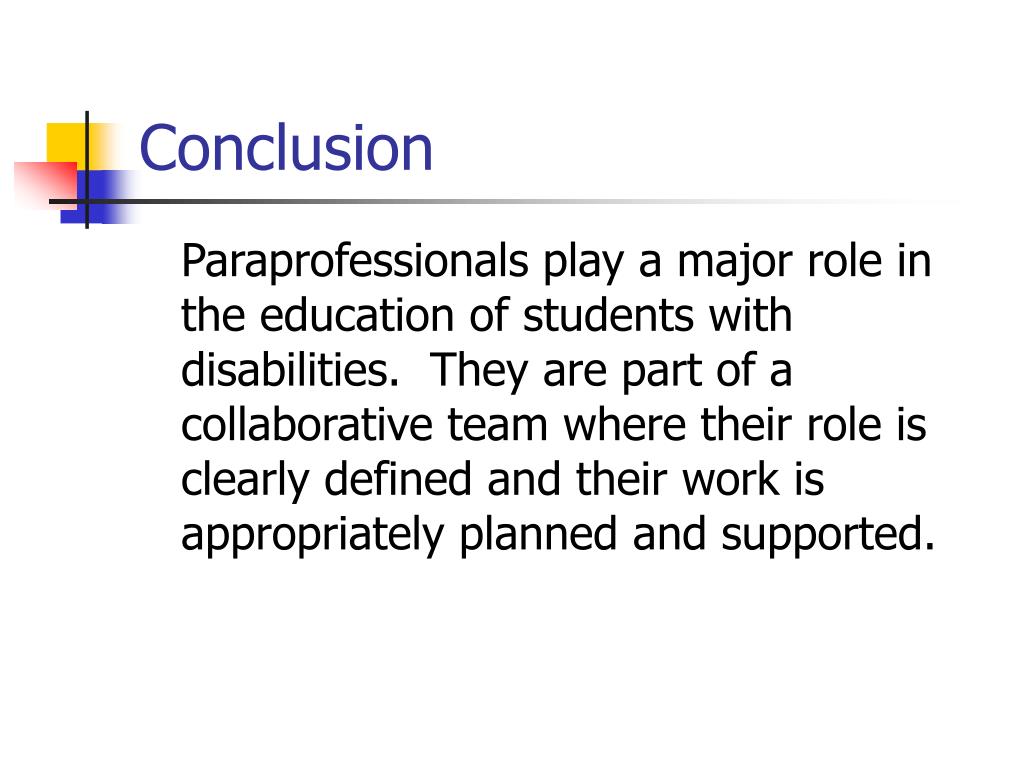 Conclusion

Paraprofessionals play a major role in the education of students with disabilities. They are part of a collaborative team where their role is clearly defined and their work is appropriately planned and supported.